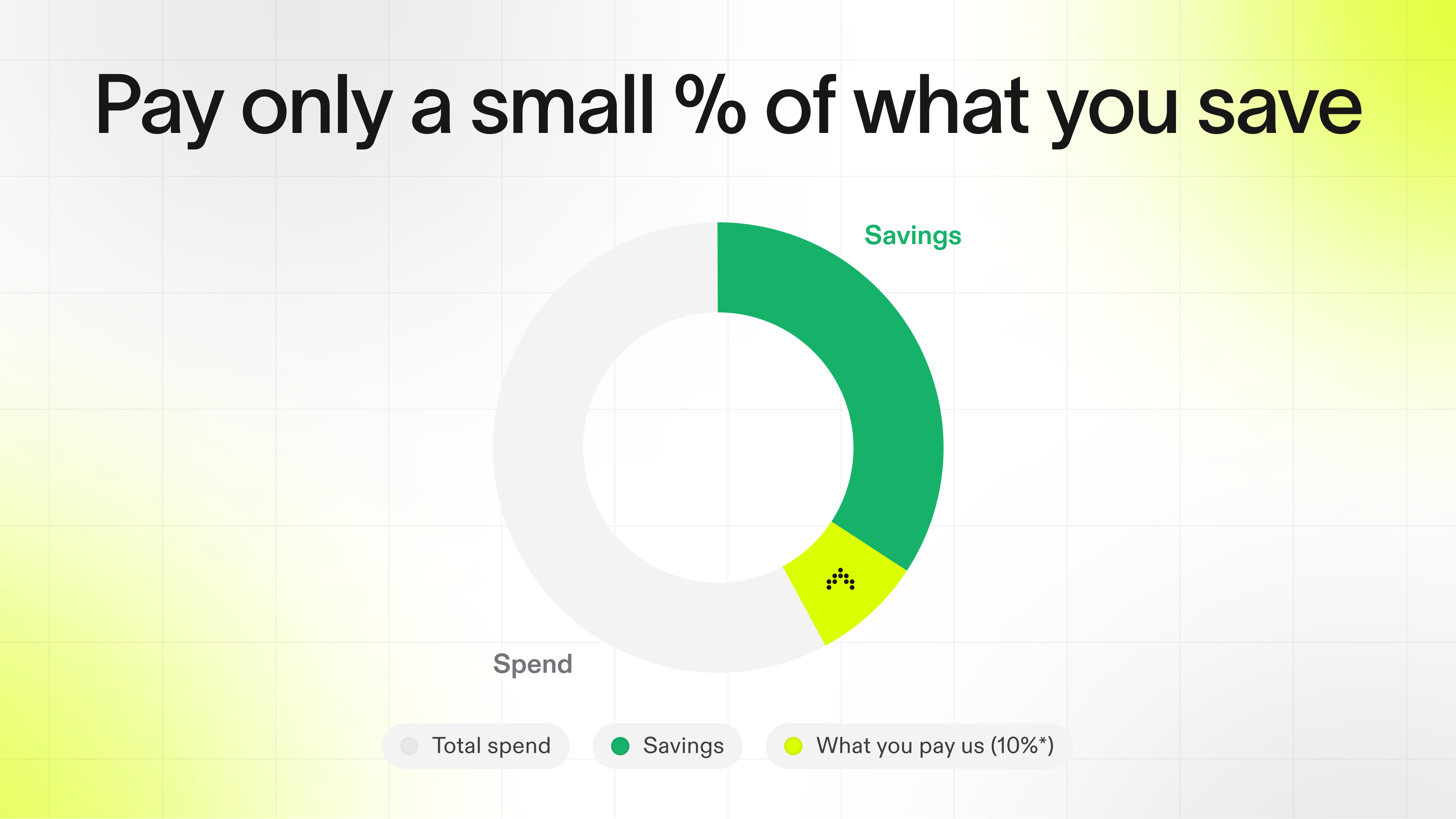 Pay only a small % of what you save

Savings

Spend

Total spend
Savings
What you pay us (10%*)